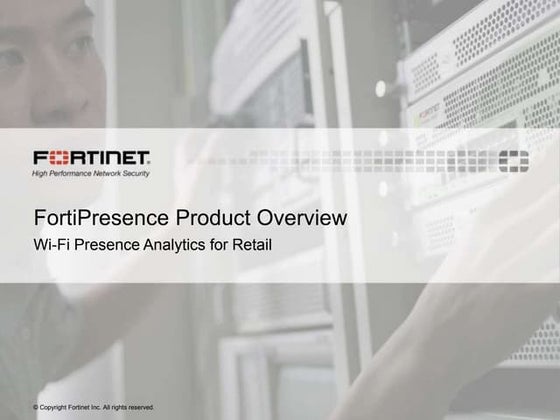 FORTINET
High Performance Network Security

FortiPresence Product Overview
Wi-Fi Presence Analytics for Retail

© Copyright Fortinet Inc. All rights reserved.